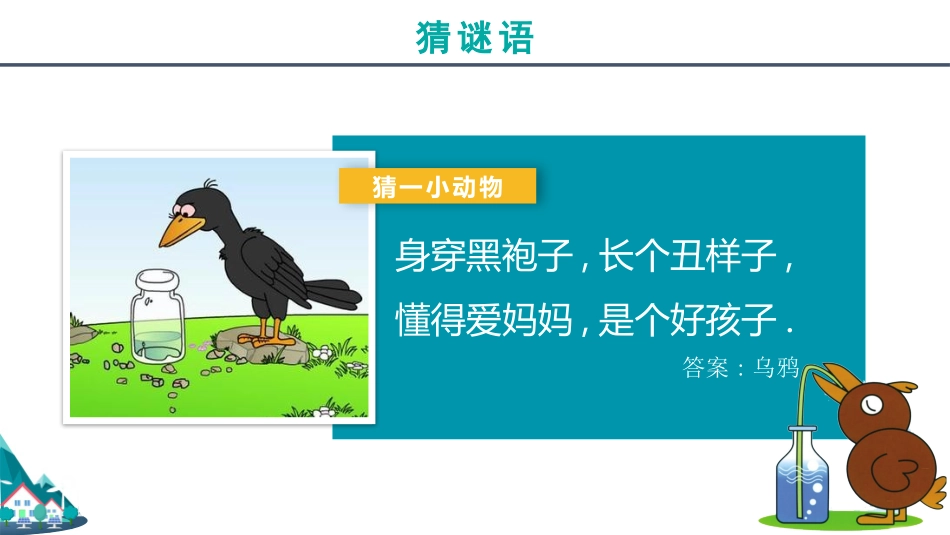 猜谜语

猜一小动物

身穿黑袍子，长个丑样子，
懂得爱妈妈，是个好孩子.

答案：乌鸦